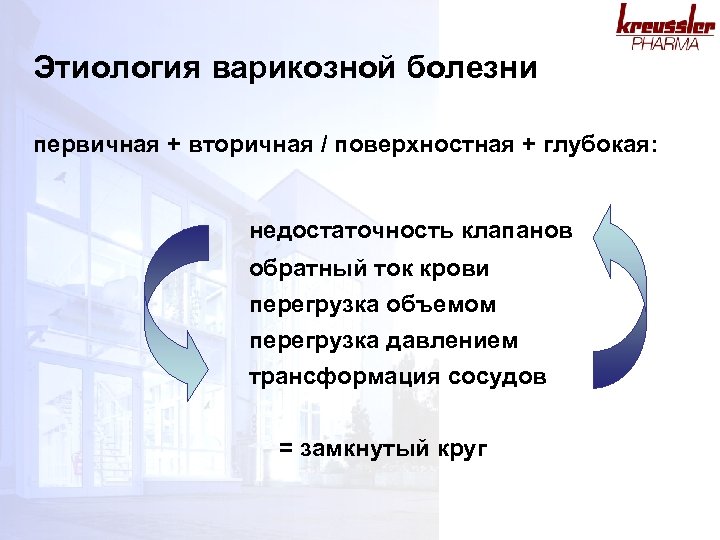 kreussler PHARMA

Этиология варикозной болезни

первичная + вторичная / поверхностная + глубокая:

недостаточность клапанов
обратный ток крови
перегрузка объемом
перегрузка давлением
трансформация сосудов

= замкнутый круг